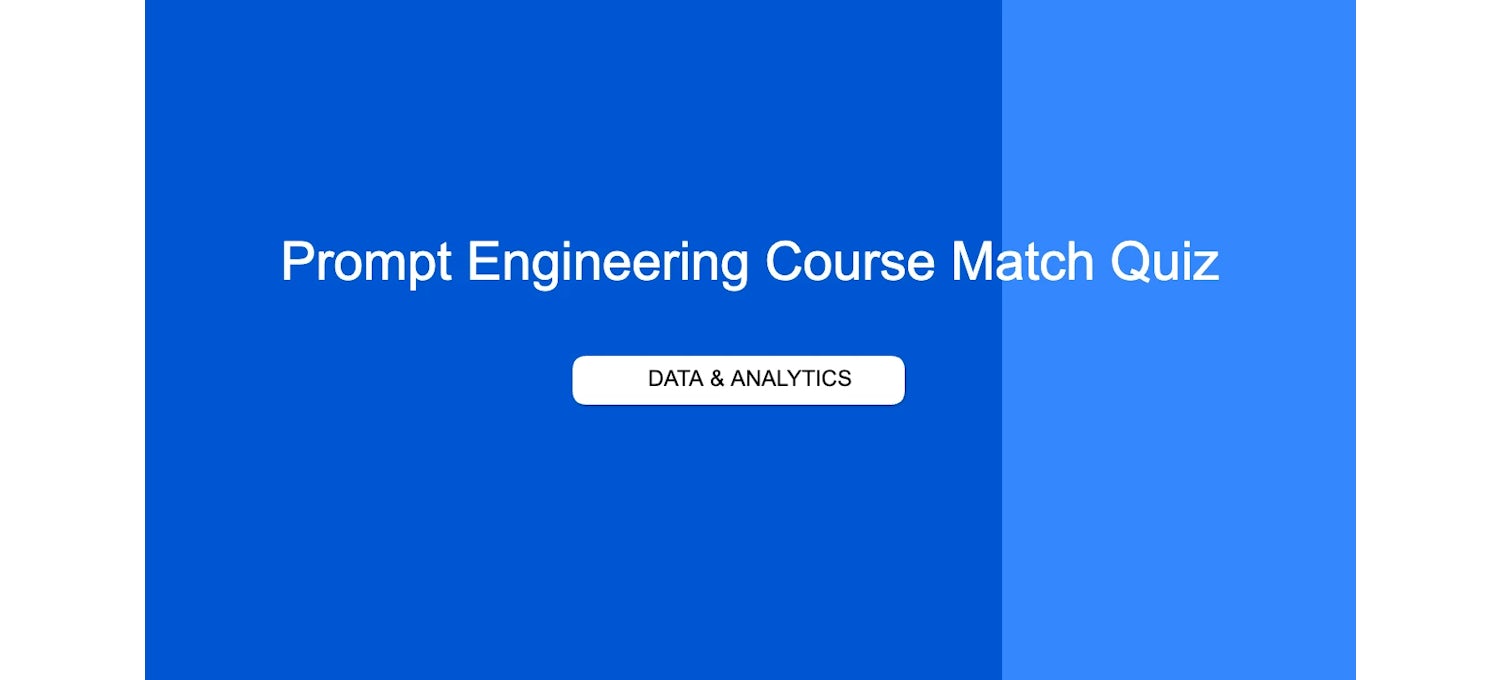 Prompt Engineering Course Match Quiz

DATA & ANALYTICS